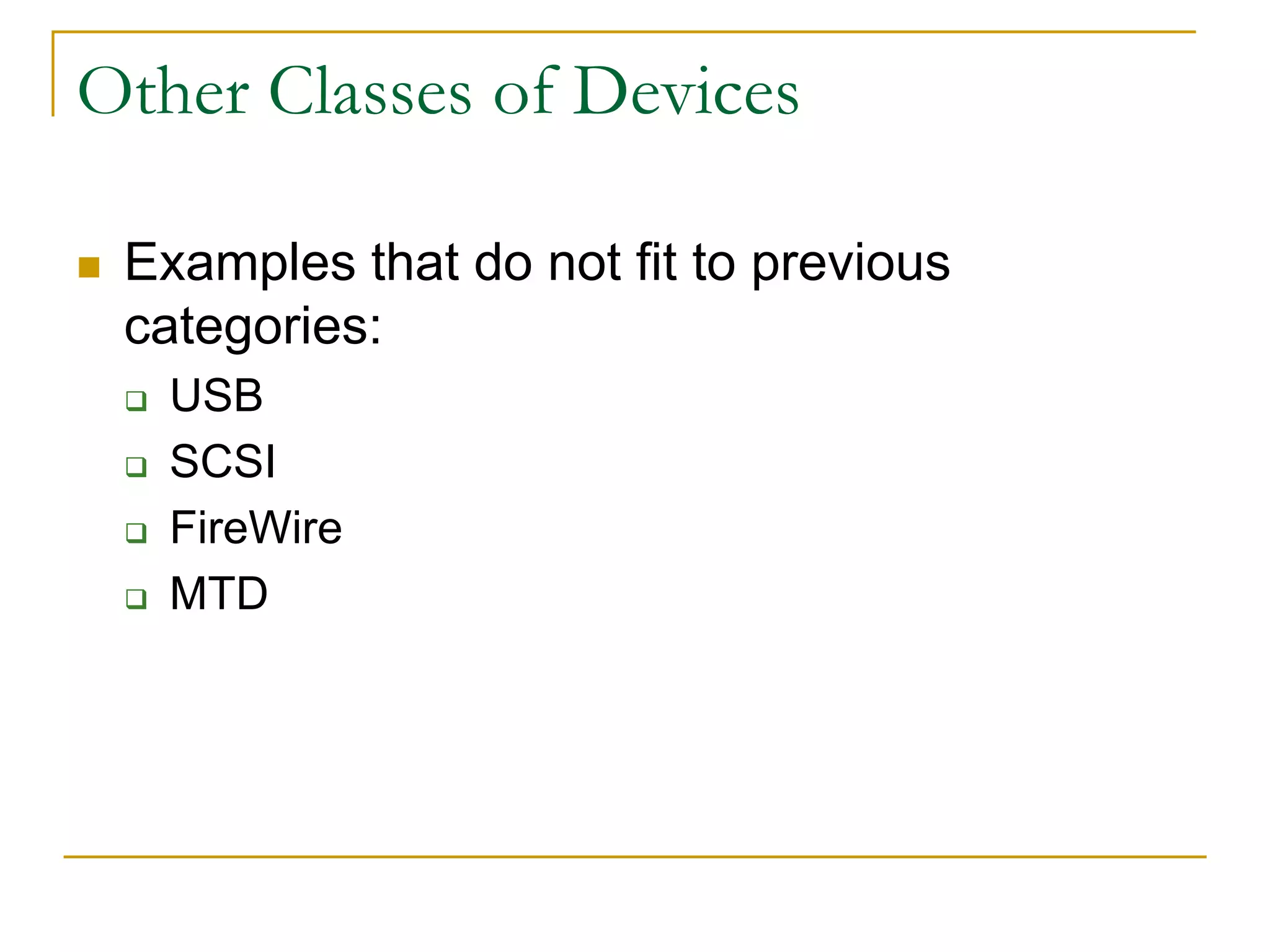 Other Classes of Devices

Examples that do not fit to previous categories:

USB

SCSI

FireWire

MTD